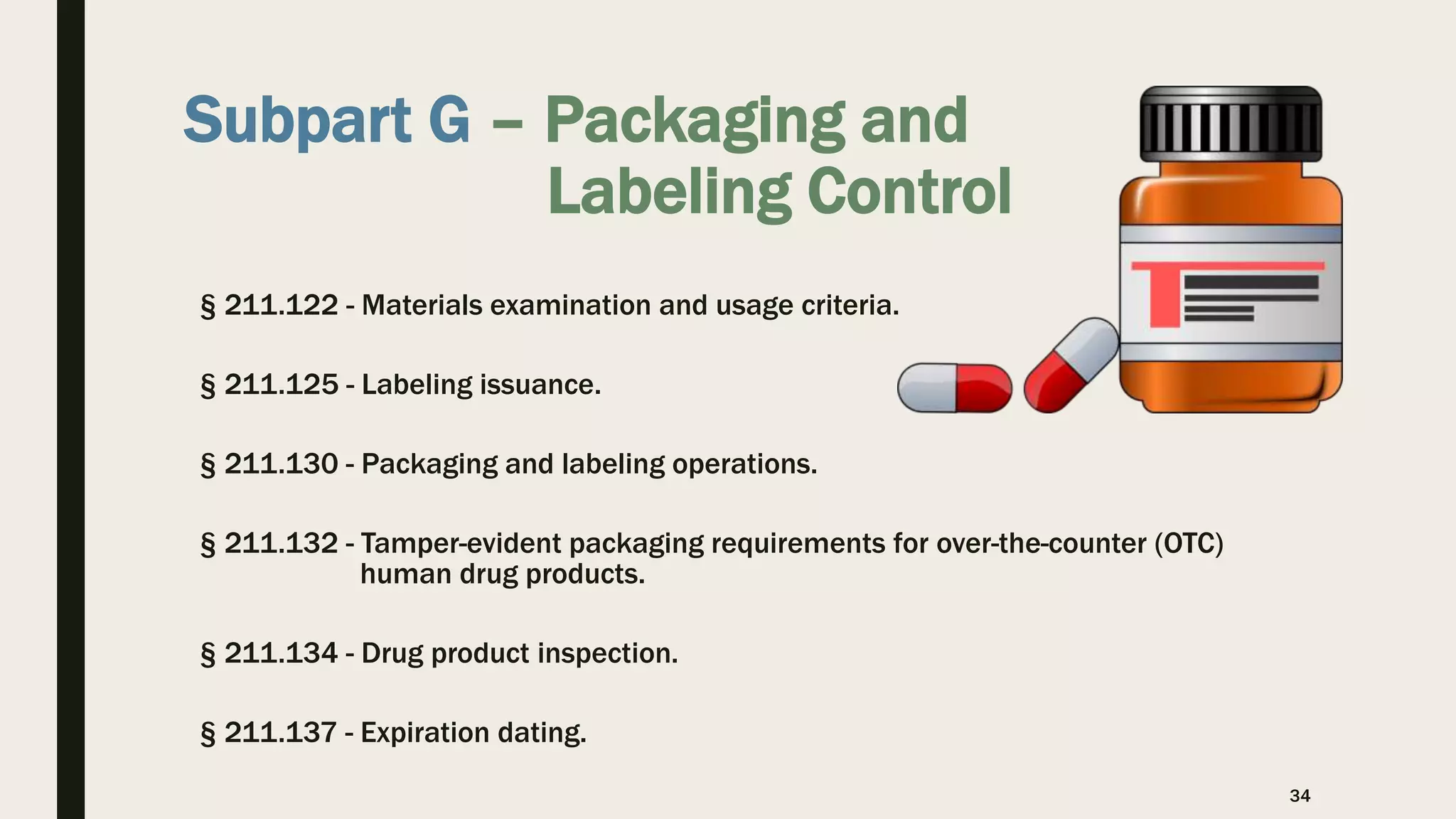 Subpart G – Packaging and Labeling Control

§ 211.122 - Materials examination and usage criteria.

§ 211.125 - Labeling issuance.

§ 211.130 - Packaging and labeling operations.

§ 211.132 - Tamper-evident packaging requirements for over-the-counter (OTC) human drug products.

§ 211.134 - Drug product inspection.

§ 211.137 - Expiration dating.

34